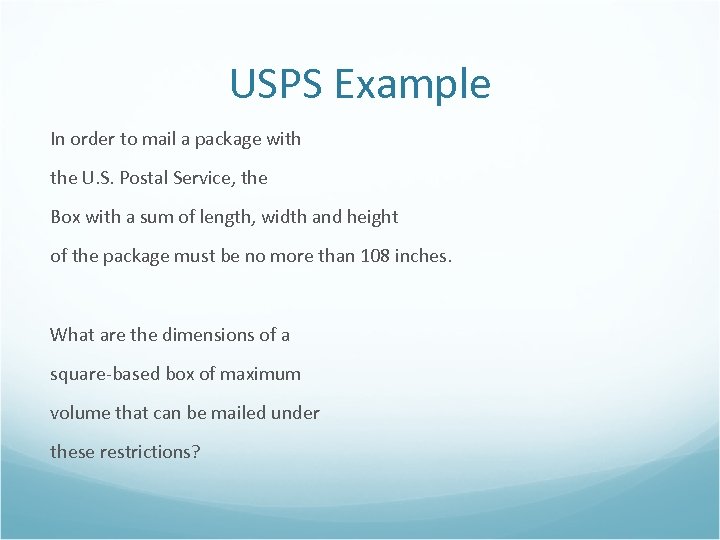 USPS Example

In order to mail a package with the U.S. Postal Service, the Box with a sum of length, width and height of the package must be no more than 108 inches.

What are the dimensions of a square-based box of maximum volume that can be mailed under these restrictions?